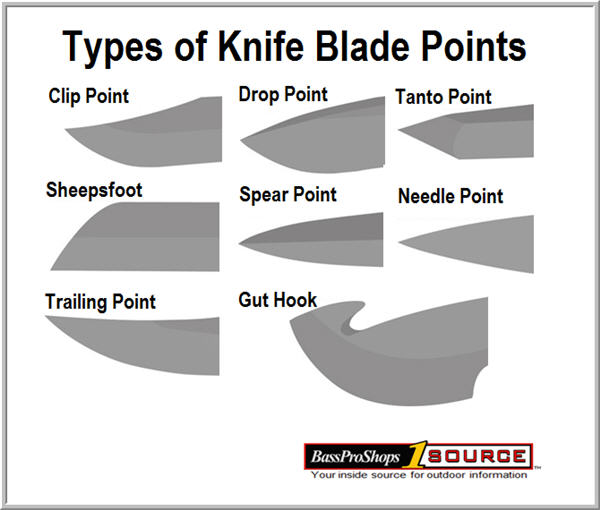 Types of Knife Blade Points

Clip Point

Drop Point

Tanto Point

Sheepsfoot

Spear Point

Needle Point

Trailing Point

Gut Hook

BassProShops 1 SOURCE™
Your inside source for outdoor information